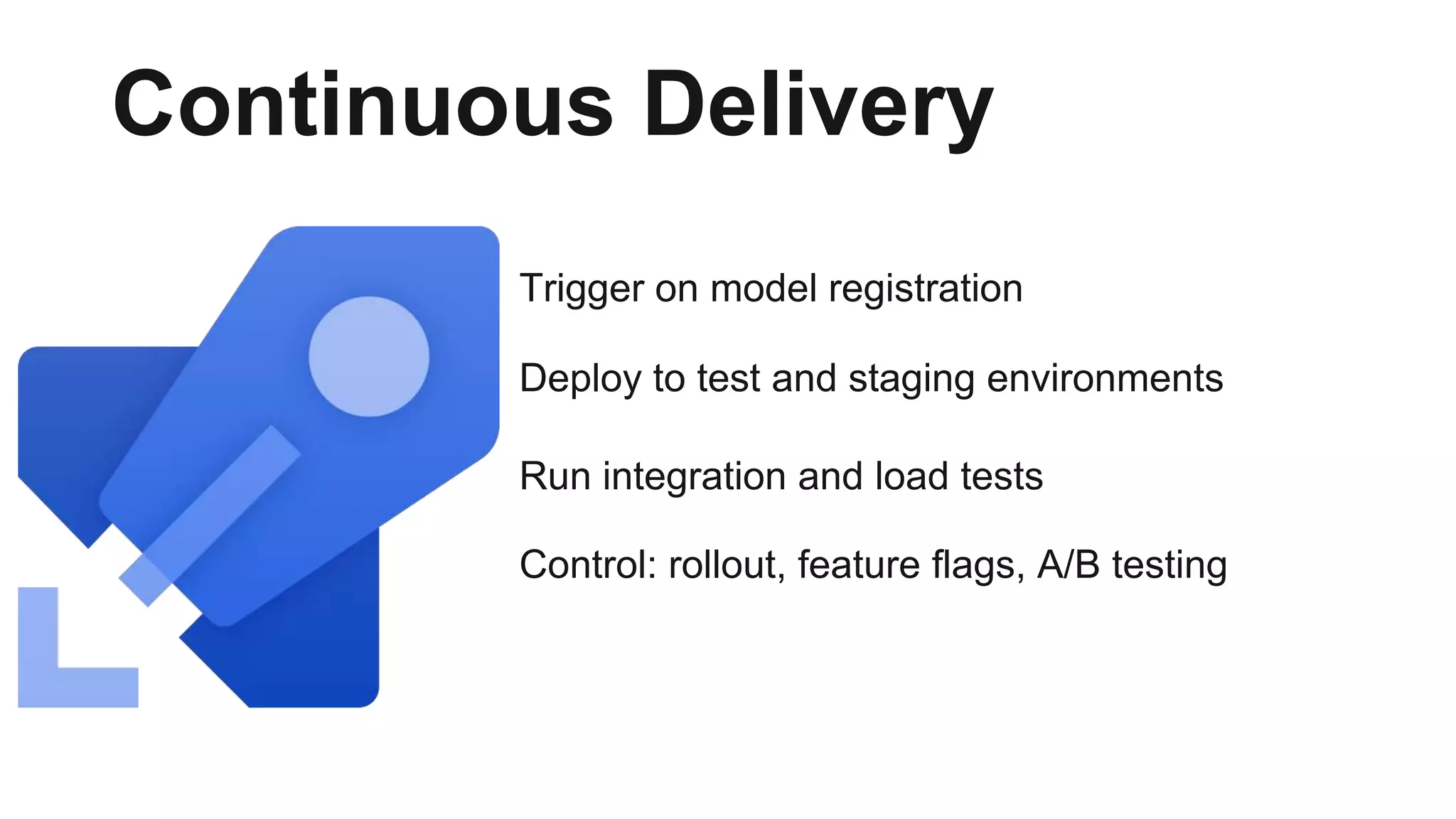 Continuous Delivery

Trigger on model registration

Deploy to test and staging environments

Run integration and load tests

Control: rollout, feature flags, A/B testing